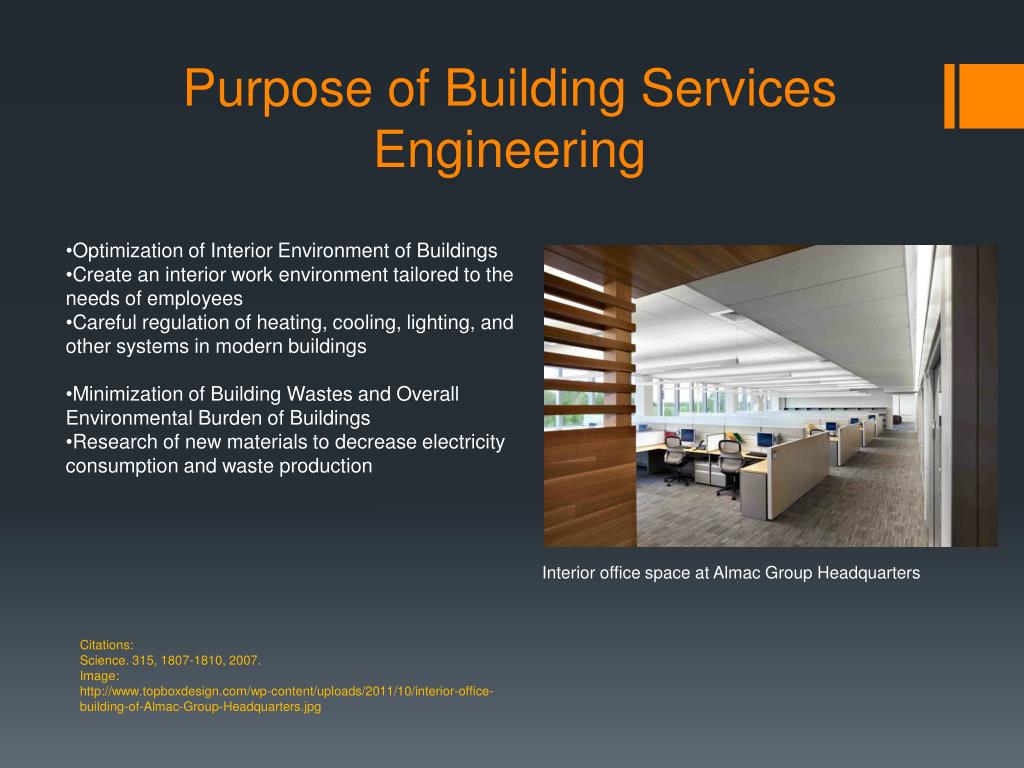 Purpose of Building Services Engineering

•Optimization of Interior Environment of Buildings
•Create an interior work environment tailored to the needs of employees
•Careful regulation of heating, cooling, lighting, and other systems in modern buildings

•Minimization of Building Wastes and Overall Environmental Burden of Buildings
•Research of new materials to decrease electricity consumption and waste production

Interior office space at Almac Group Headquarters

Citations:
Science. 315, 1807-1810, 2007.
Image:
http://www.topboxdesign.com/wp-content/uploads/2011/10/interior-office-building-of-Almac-Group-Headquarters.jpg